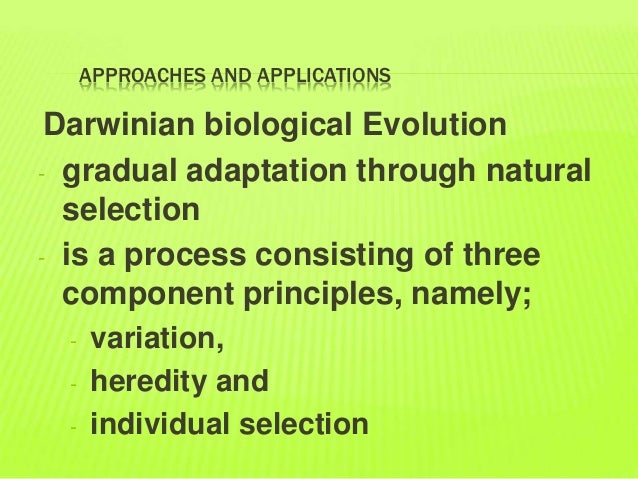 APPROACHES AND APPLICATIONS

Darwinian biological Evolution

- gradual adaptation through natural selection
- is a process consisting of three component principles, namely;
  - variation,
  - heredity and
  - individual selection